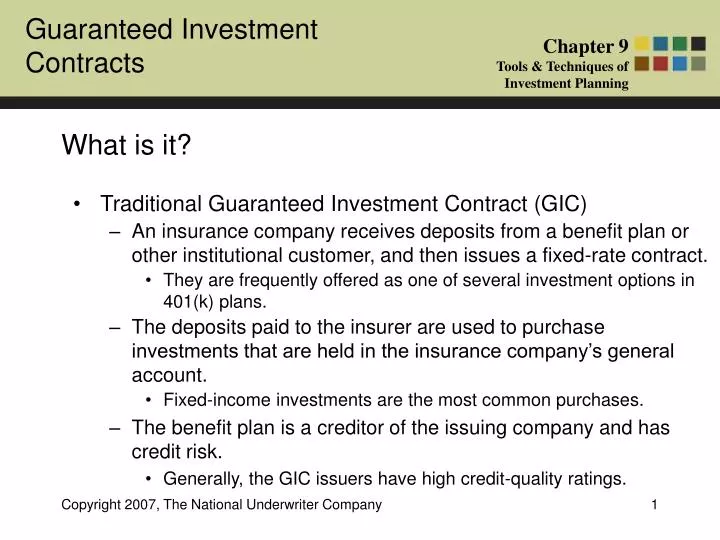 Guaranteed Investment Contracts

Chapter 9
Tools & Techniques of Investment Planning

What is it?

• Traditional Guaranteed Investment Contract (GIC)
– An insurance company receives deposits from a benefit plan or other institutional customer, and then issues a fixed-rate contract.
• They are frequently offered as one of several investment options in 401(k) plans.
– The deposits paid to the insurer are used to purchase investments that are held in the insurance company's general account.
• Fixed-income investments are the most common purchases.
– The benefit plan is a creditor of the issuing company and has credit risk.
• Generally, the GIC issuers have high credit-quality ratings.

Copyright 2007, The National Underwriter Company

1